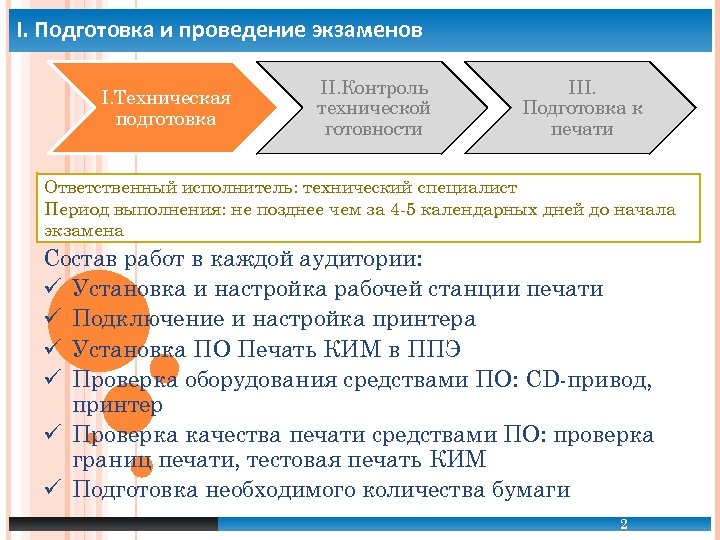 I. Подготовка и проведение экзаменов

I.Техническая подготовка

II.Контроль технической готовности

III. Подготовка к печати

Ответственный исполнитель: технический специалист
Период выполнения: не позднее чем за 4-5 календарных дней до начала экзамена

Состав работ в каждой аудитории:
✓ Установка и настройка рабочей станции печати
✓ Подключение и настройка принтера
✓ Установка ПО Печать КИМ в ППЭ
✓ Проверка оборудования средствами ПО: CD-привод, принтер
✓ Проверка качества печати средствами ПО: проверка границ печати, тестовая печать КИМ
✓ Подготовка необходимого количества бумаги

2